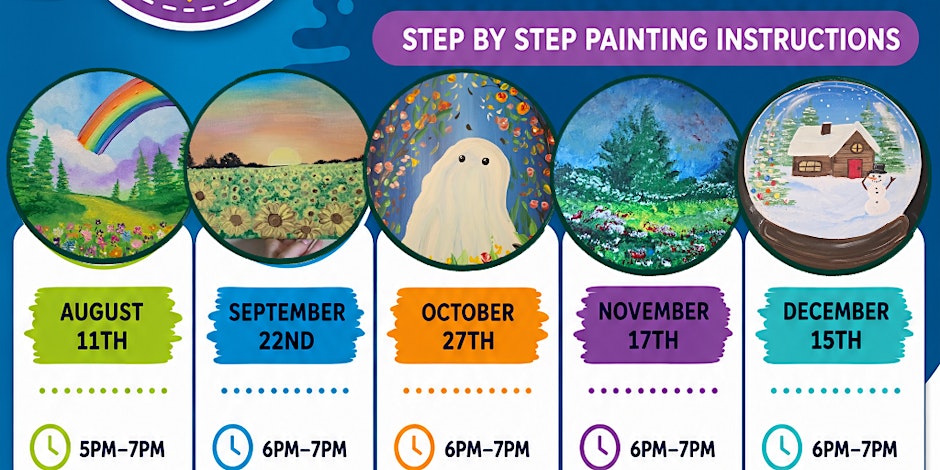 STEP BY STEP PAINTING INSTRUCTIONS

AUGUST 11TH

5PM–7PM

SEPTEMBER 22ND

6PM–7PM

OCTOBER 27TH

6PM–7PM

NOVEMBER 17TH

6PM–7PM

DECEMBER 15TH

6PM–7PM